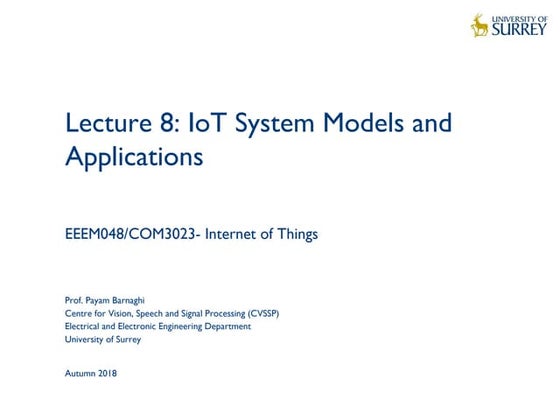 UNIVERSITY OF SURREY

Lecture 8: IoT System Models and Applications

EEEM048/COM3023- Internet of Things

Prof. Payam Barnaghi
Centre for Vision, Speech and Signal Processing (CVSSP)
Electrical and Electronic Engineering Department
University of Surrey

Autumn 2018